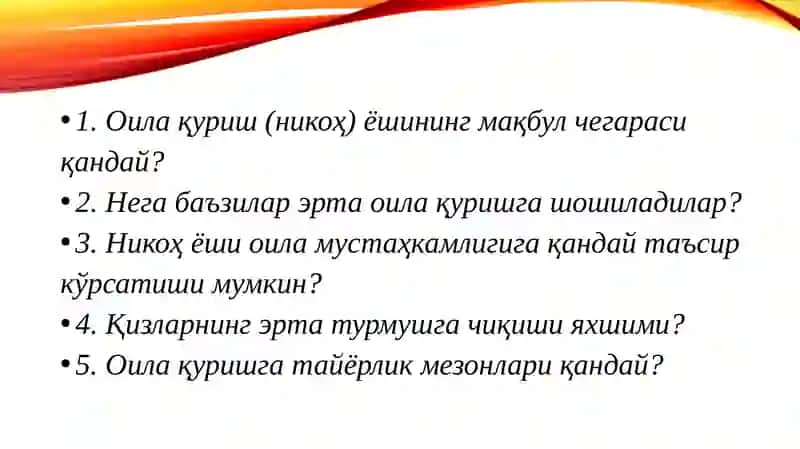 • 1. Оила қуриш (никоҳ) ёшининг мақбул чегараси қандай?
• 2. Нега баъзилар эрта оила қуришга шошиладилар?
• 3. Никоҳ ёши оила мустаҳкамлигига қандай таъсир кўрсатиши мумкин?
• 4. Қизларнинг эрта турмушга чиқиши яхшими?
• 5. Оила қуришга тайёрлик мезонлари қандай?